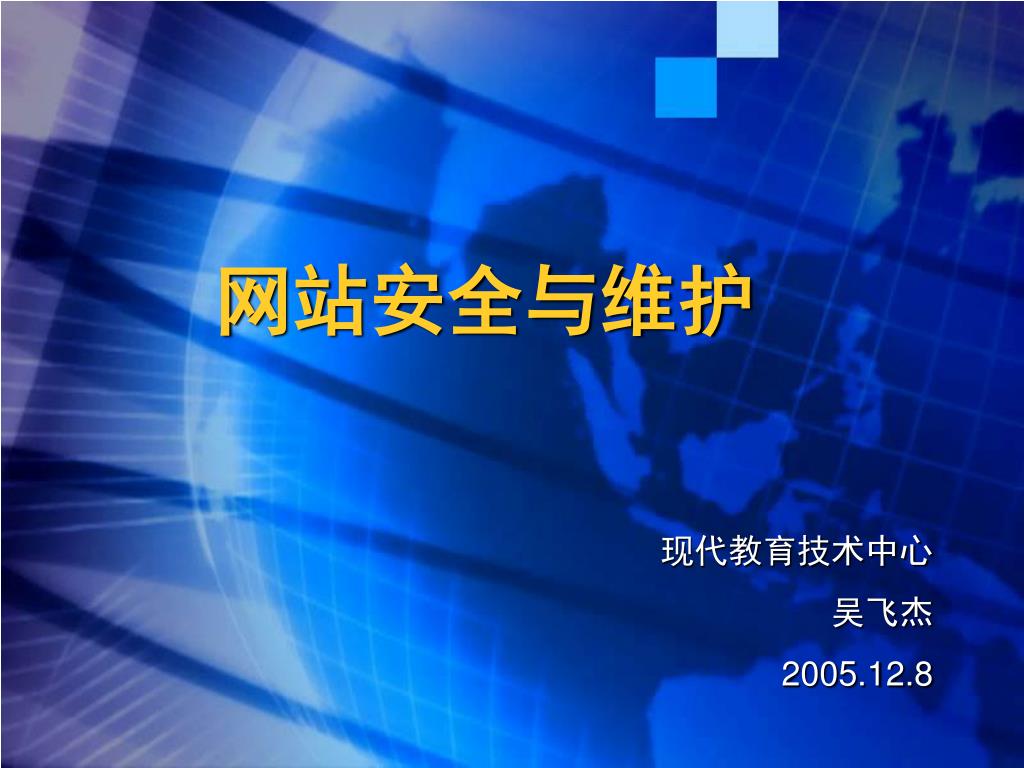 网站安全与维护

现代教育技术中心

吴飞杰

2005.12.8